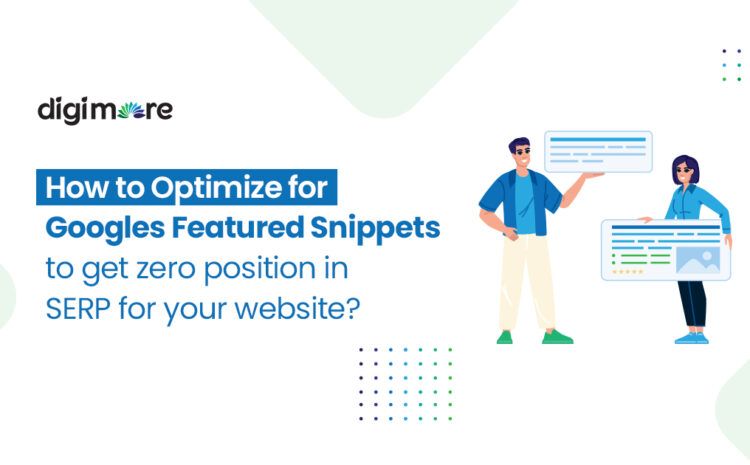 digimore

How to Optimize for Googles Featured Snippets to get zero position in SERP for your website?